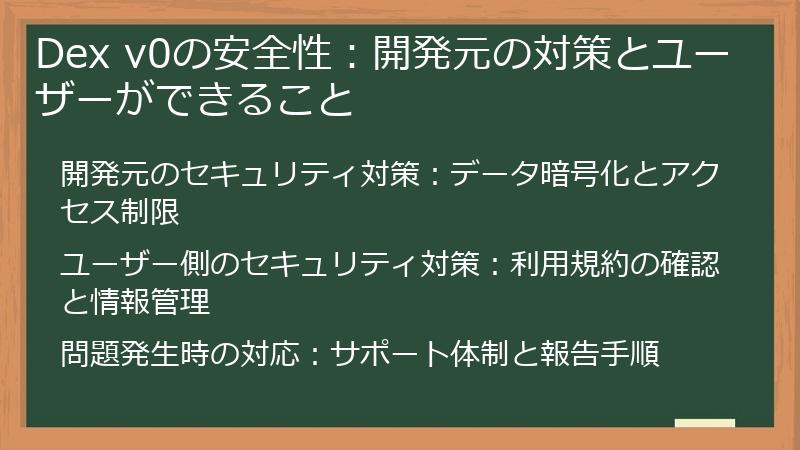 Dex v0の安全性：開発元の対策とユーザーができること

開発元のセキュリティ対策：データ暗号化とアクセス制限

ユーザー側のセキュリティ対策：利用規約の確認と情報管理

問題発生時の対応：サポート体制と報告手順